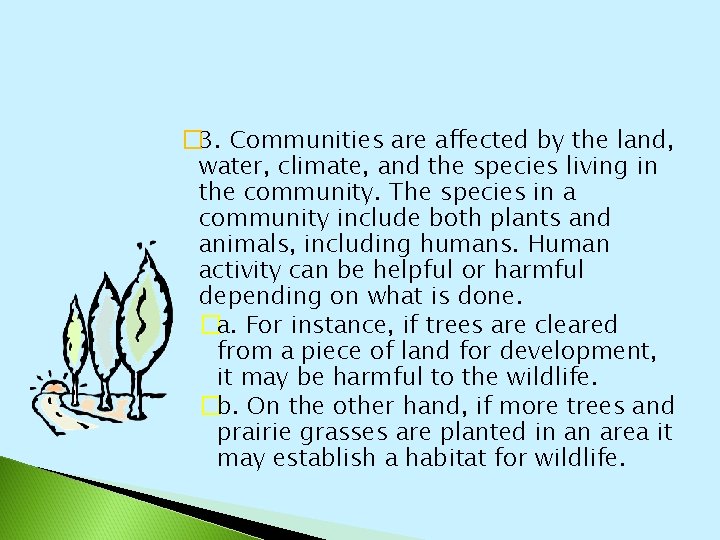 B. Communities are affected by the land, water, climate, and the species living in the community. The species in a community include both plants and animals, including humans. Human activity can be helpful or harmful depending on what is done.

a. For instance, if trees are cleared from a piece of land for development, it may be harmful to the wildlife.

b. On the other hand, if more trees and prairie grasses are planted in an area it may establish a habitat for wildlife.